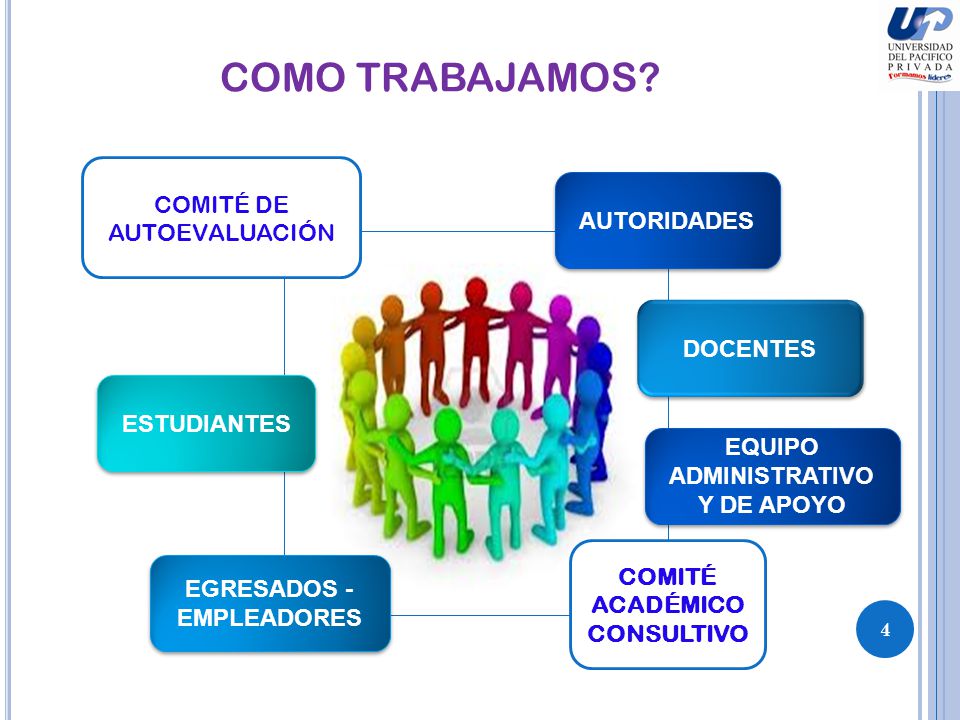 UP
UNIVERSIDAD DEL PACIFICO PRIVADA
Formamos líderes

COMO TRABAJAMOS?

COMITÉ DE AUTOEVALUACIÓN

AUTORIDADES

DOCENTES

ESTUDIANTES

EQUIPO ADMINISTRATIVO Y DE APOYO

EGRESADOS - EMPLEADORES

COMITÉ ACADÉMICO CONSULTIVO

4